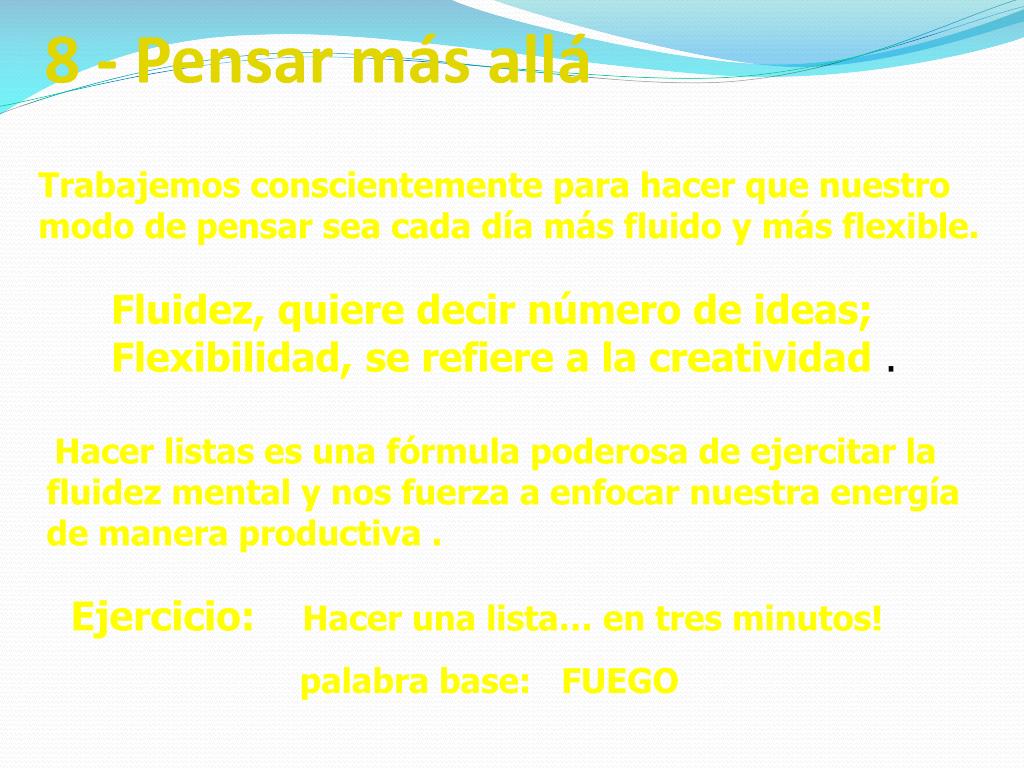 8 - Pensar más allá

Trabajemos conscientemente para hacer que nuestro modo de pensar sea cada día más fluido y más flexible.

Fluidez, quiere decir número de ideas; Flexibilidad, se refiere a la creatividad .

Hacer listas es una fórmula poderosa de ejercitar la fluidez mental y nos fuerza a enfocar nuestra energía de manera productiva .

Ejercicio: Hacer una lista… en tres minutos!

palabra base: FUEGO